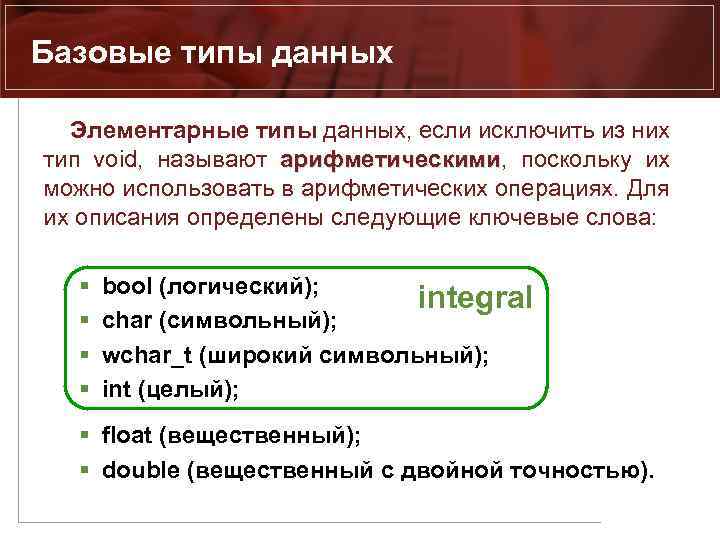 Базовые типы данных

Элементарные типы данных, если исключить из них тип void, называют арифметическими, поскольку их можно использовать в арифметических операциях. Для их описания определены следующие ключевые слова:

▪ bool (логический);
▪ char (символьный);
▪ wchar_t (широкий символьный);
▪ int (целый);

integral

▪ float (вещественный);
▪ double (вещественный с двойной точностью).